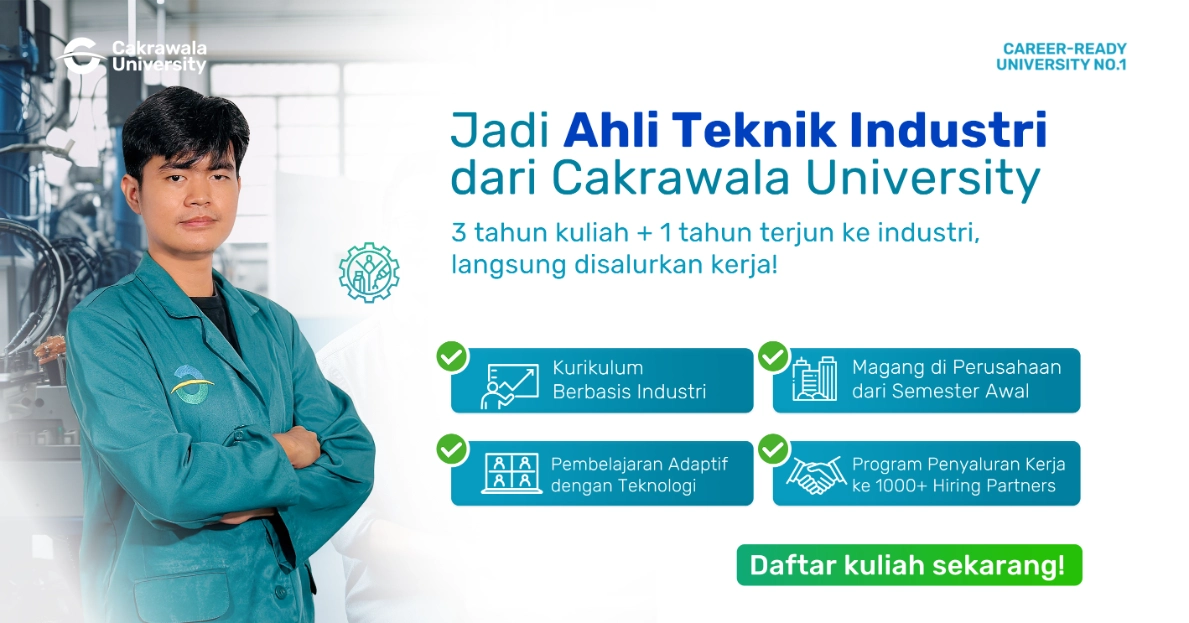 Cakrawala University

CAREER-READY UNIVERSITY NO.1

Jadi Ahli Teknik Industri dari Cakrawala University

3 tahun kuliah + 1 tahun terjun ke industri, langsung disalurkan kerja!

Kurikulum Berbasis Industri

Magang di Perusahaan dari Semester Awal

Pembelajaran Adaptif dengan Teknologi

Program Penyaluran Kerja ke 1000+ Hiring Partners

Daftar kuliah sekarang!